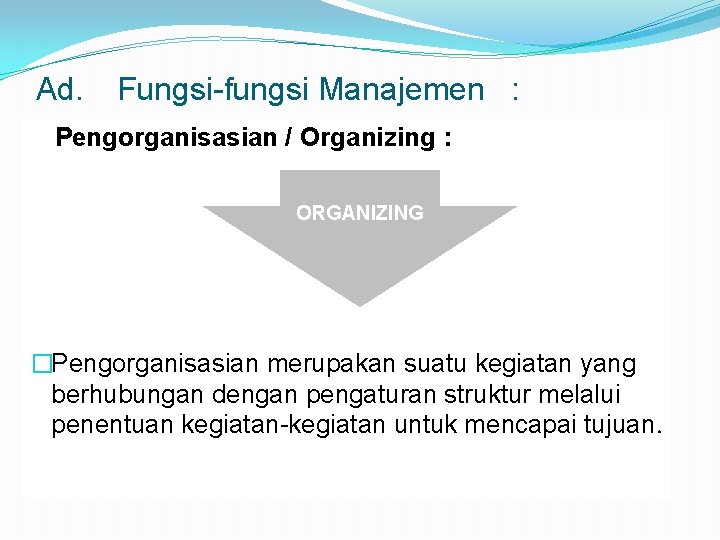 Ad. Fungsi-fungsi Manajemen :

Pengorganisasian / Organizing :

ORGANIZING

□Pengorganisasian merupakan suatu kegiatan yang berhubungan dengan pengaturan struktur melalui penentuan kegiatan-kegiatan untuk mencapai tujuan.